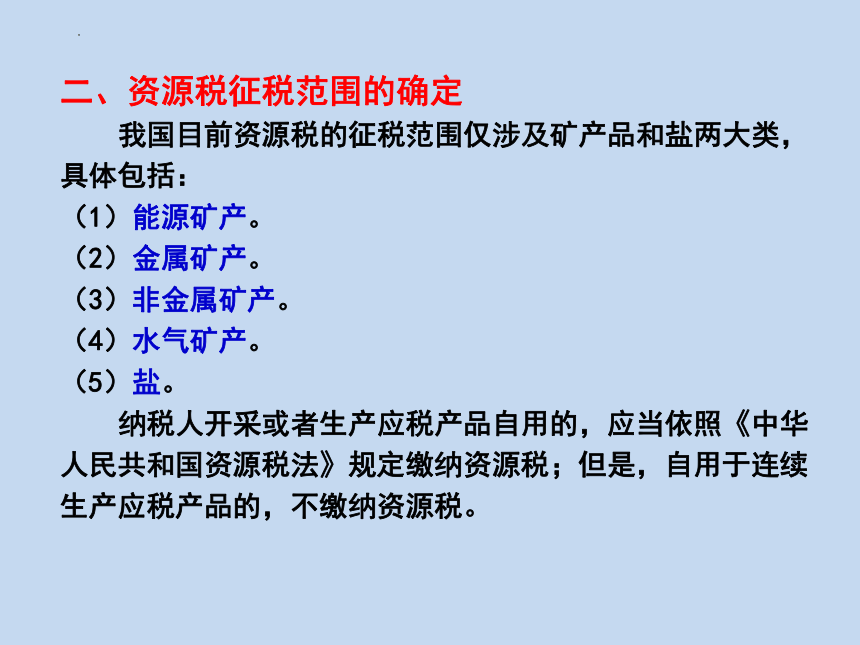 二、资源税征税范围的确定

我国目前资源税的征税范围仅涉及矿产品和盐两大类，具体包括：

（1）能源矿产。

（2）金属矿产。

（3）非金属矿产。

（4）水气矿产。

（5）盐。

纳税人开采或者生产应税产品自用的，应当依照《中华人民共和国资源税法》规定缴纳资源税；但是，自用于连续生产应税产品的，不缴纳资源税。